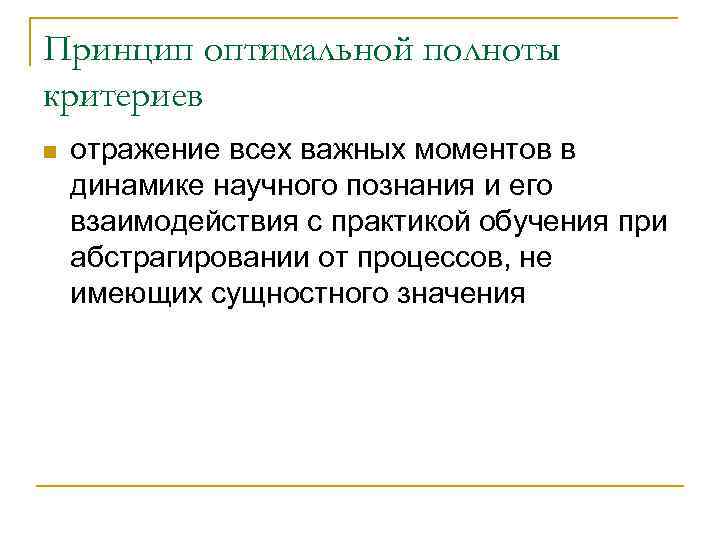 Принцип оптимальной полноты критериев

отражение всех важных моментов в динамике научного познания и его взаимодействия с практикой обучения при абстрагировании от процессов, не имеющих сущностного значения